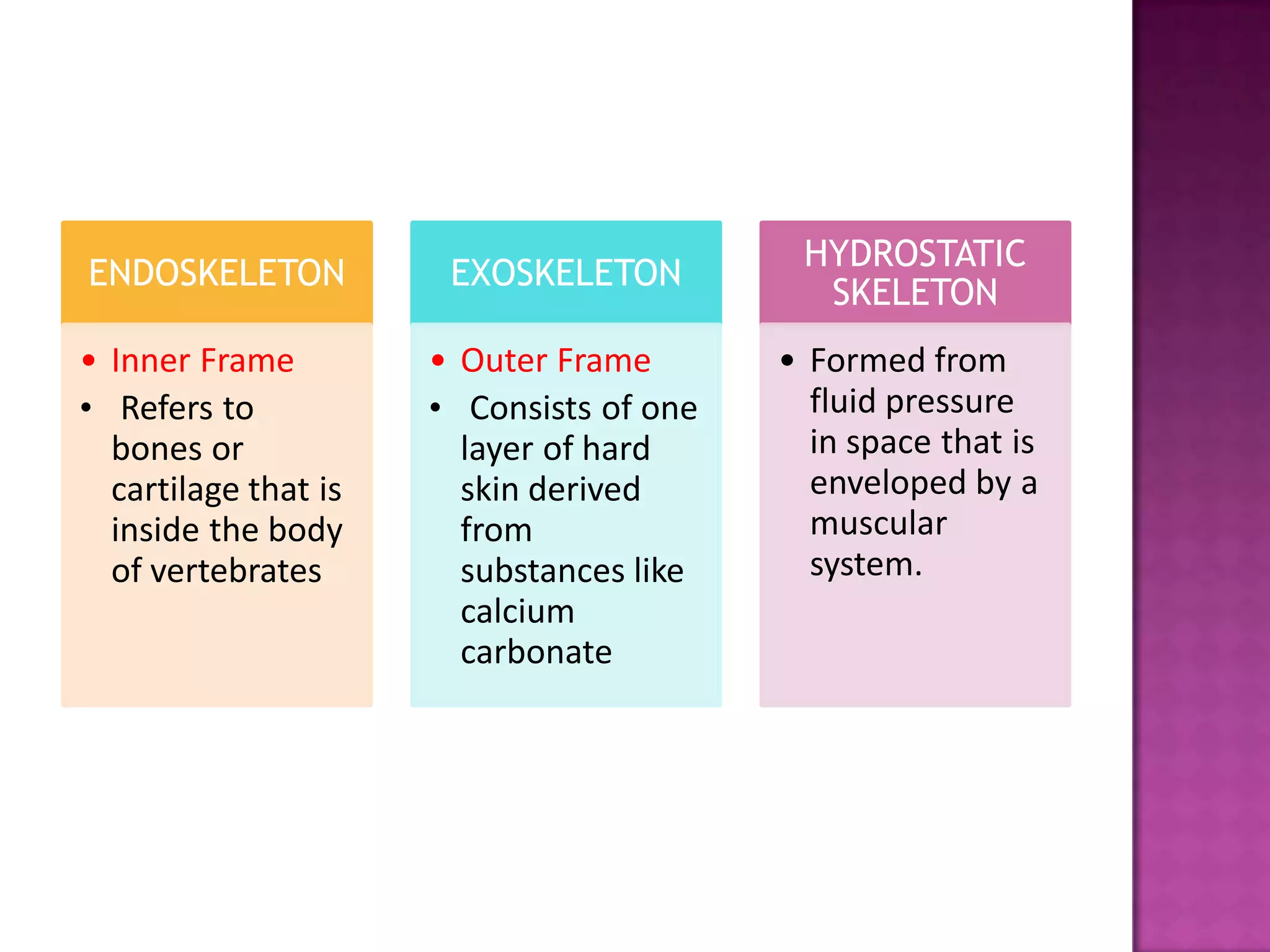 ENDOSKELETON

• Inner Frame
• Refers to bones or cartilage that is inside the body of vertebrates

EXOSKELETON

• Outer Frame
• Consists of one layer of hard skin derived from substances like calcium carbonate

HYDROSTATIC SKELETON

• Formed from fluid pressure in space that is enveloped by a muscular system.